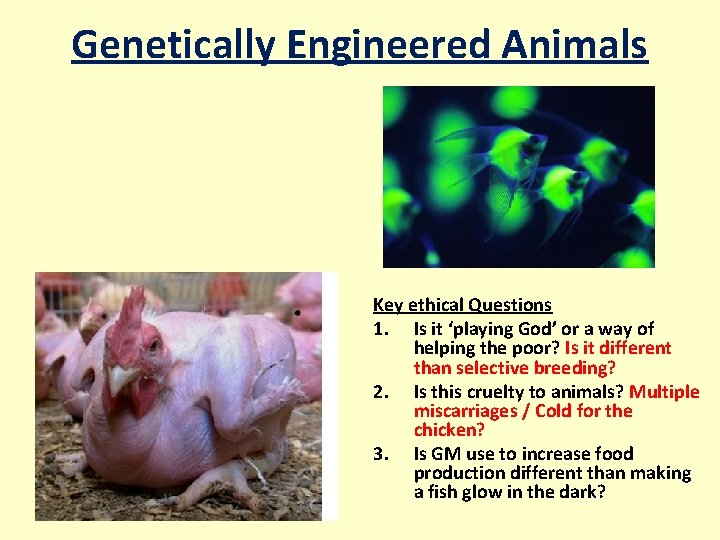 Genetically Engineered Animals

Key ethical Questions

1. Is it ‘playing God’ or a way of helping the poor? Is it different than selective breeding?
2. Is this cruelty to animals? Multiple miscarriages / Cold for the chicken?
3. Is GM use to increase food production different than making a fish glow in the dark?